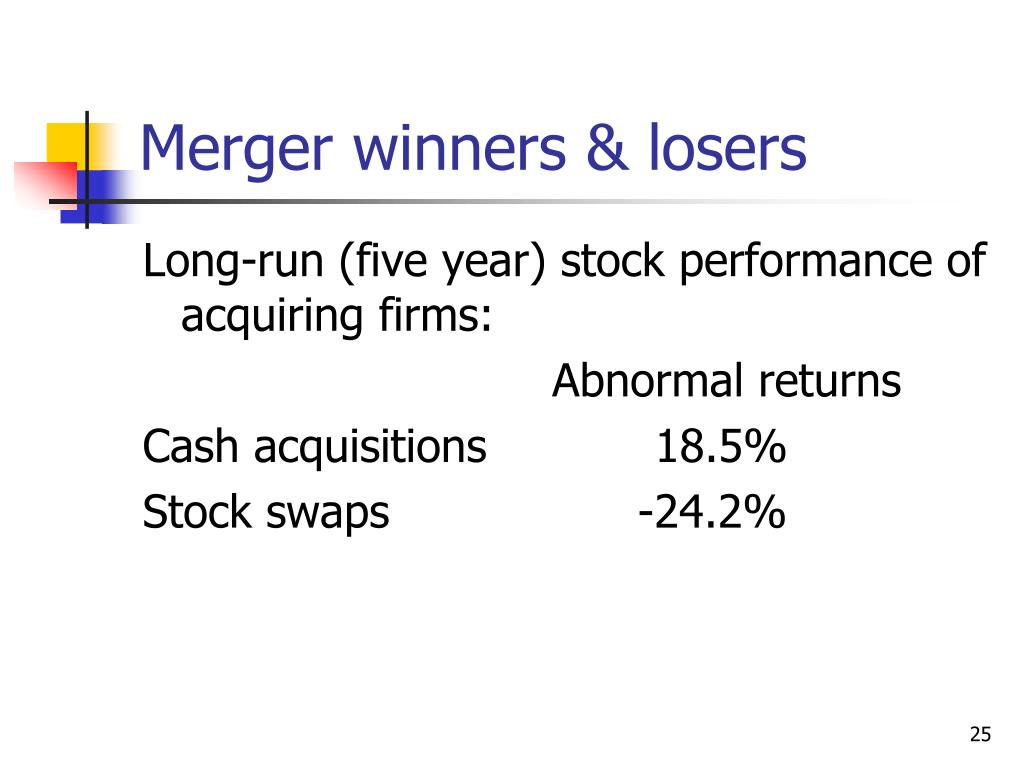 Merger winners & losers

Long-run (five year) stock performance of acquiring firms:

| | Abnormal returns |
|---|---|
| Cash acquisitions | 18.5% |
| Stock swaps | -24.2% |

25